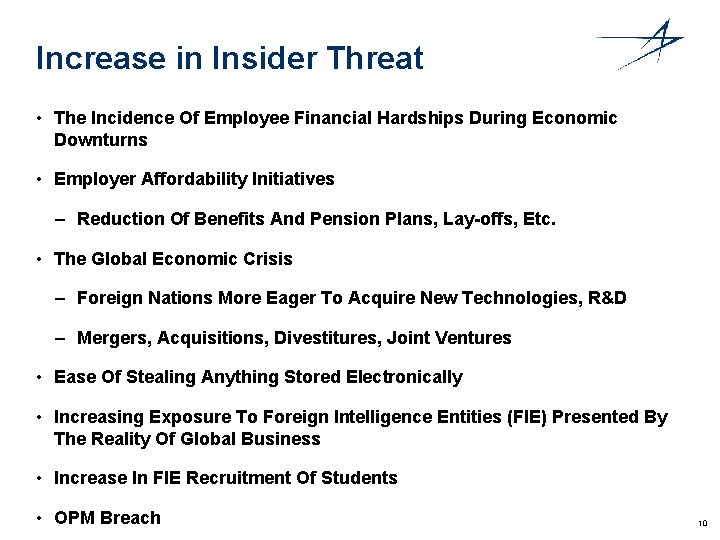 Increase in Insider Threat

• The Incidence Of Employee Financial Hardships During Economic Downturns

• Employer Affordability Initiatives

– Reduction Of Benefits And Pension Plans, Lay-offs, Etc.

• The Global Economic Crisis

– Foreign Nations More Eager To Acquire New Technologies, R&D

– Mergers, Acquisitions, Divestitures, Joint Ventures

• Ease Of Stealing Anything Stored Electronically

• Increasing Exposure To Foreign Intelligence Entities (FIE) Presented By The Reality Of Global Business

• Increase In FIE Recruitment Of Students

• OPM Breach

10